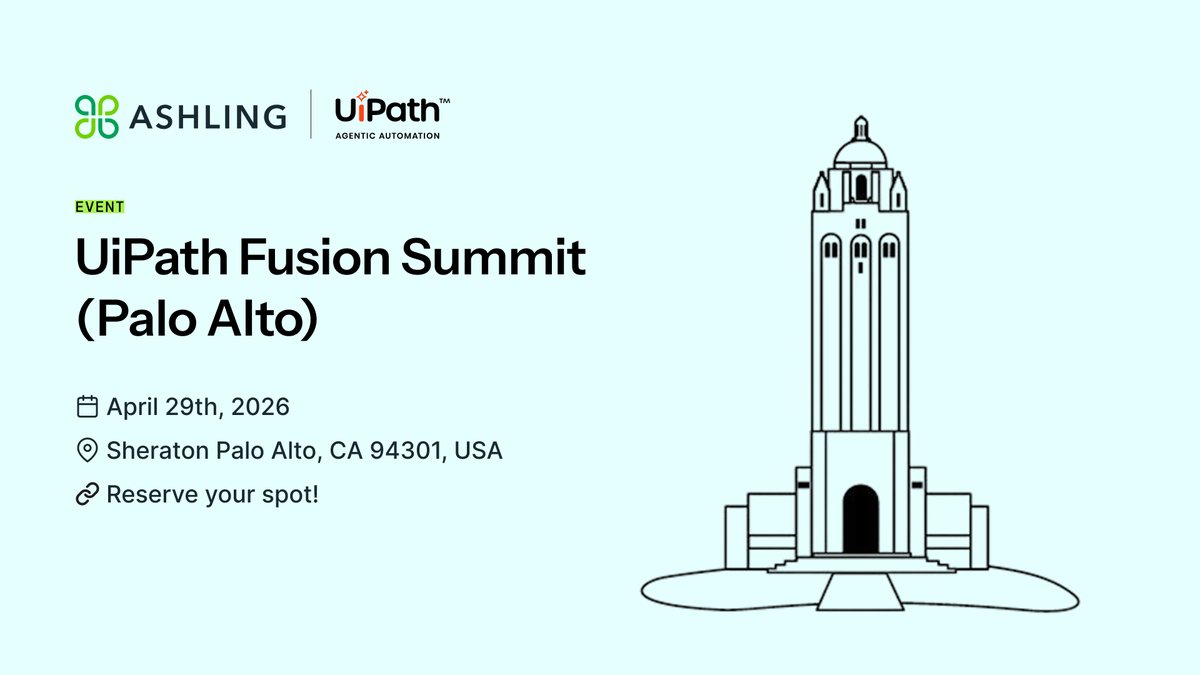 ASHLING

UiPath™
AGENTIC AUTOMATION

EVENT

UiPath Fusion Summit (Palo Alto)

April 29th, 2026

Sheraton Palo Alto, CA 94301, USA

Reserve your spot!